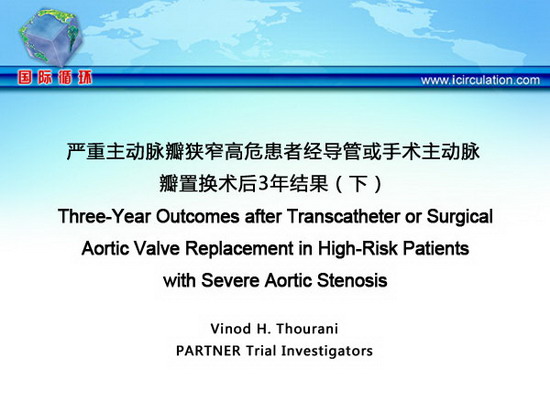 国际循环

www.icirculation.com

严重主动脉瓣狭窄高危患者经导管或手术主动脉瓣置换术后3年结果（下）

Three-Year Outcomes after Transcatheter or Surgical Aortic Valve Replacement in High-Risk Patients with Severe Aortic Stenosis

Vinod H. Thourani
PARTNER Trial Investigators